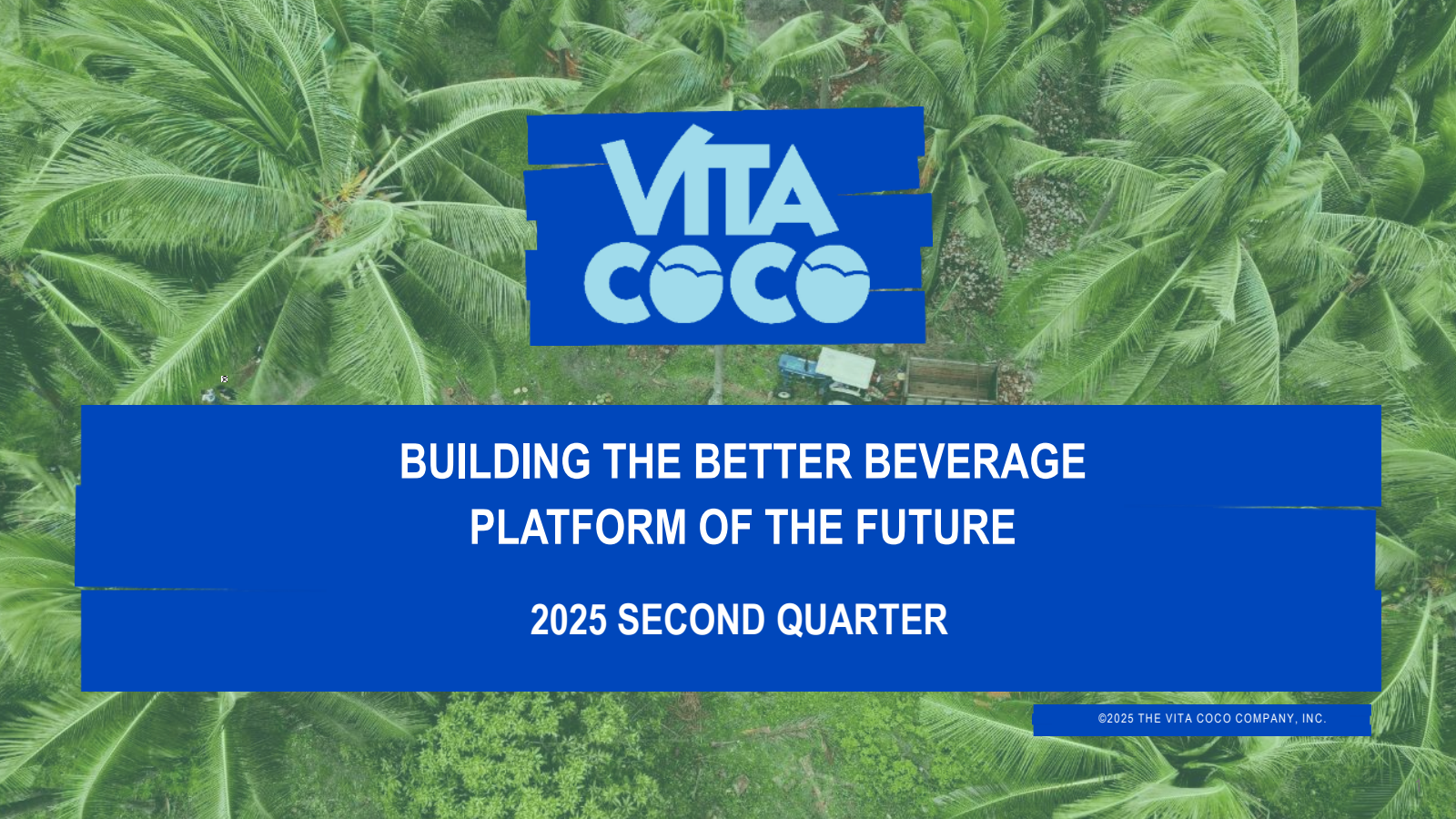 VITA COCO

BUILDING THE BETTER BEVERAGE PLATFORM OF THE FUTURE

2025 SECOND QUARTER

©2025 THE VITA COCO COMPANY, INC.